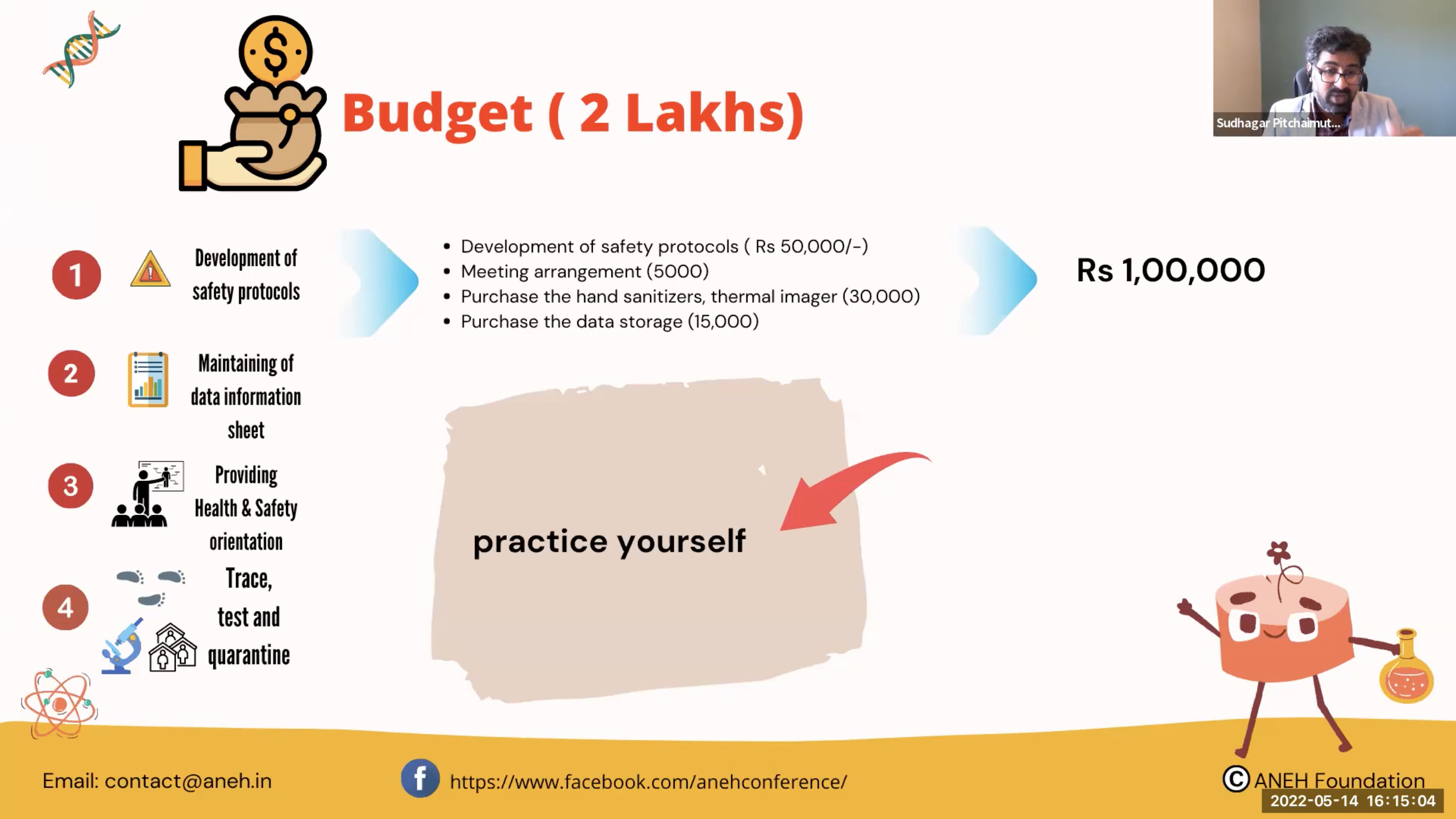 Budget ( 2 Lakhs)

Sudhagar Pitchaimut...

1 Development of safety protocols

- Development of safety protocols ( Rs 50,000/-)
- Meeting arrangement (5000)
- Purchase the hand sanitizers, thermal imager (30,000)
- Purchase the data storage (15,000)

Rs 1,00,000

2 Maintaining of data information sheet

3 Providing Health & Safety orientation

4 Trace, test and quarantine

practice yourself

Email: contact@aneh.in

https://www.facebook.com/anehconference/

© ANEH Foundation

2022-05-14 16:15:04